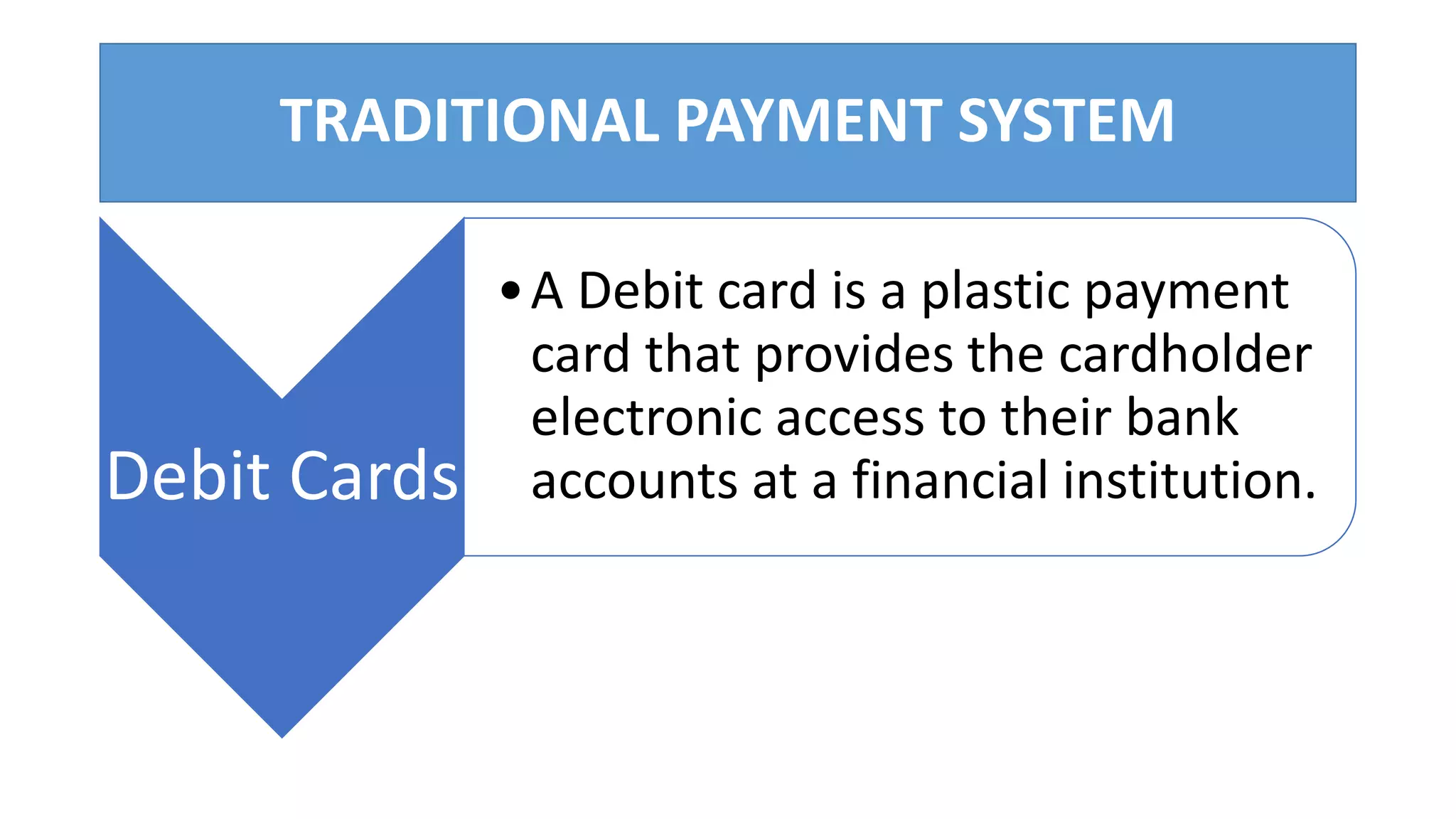 TRADITIONAL PAYMENT SYSTEM

Debit Cards

• A Debit card is a plastic payment card that provides the cardholder electronic access to their bank accounts at a financial institution.